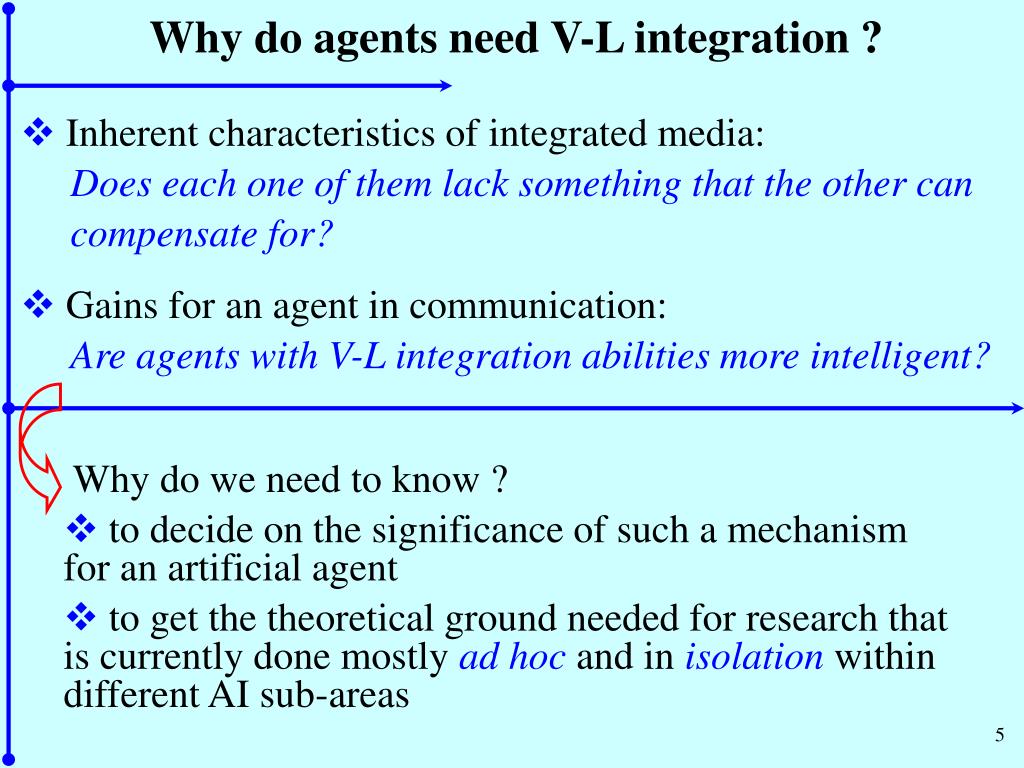 Why do agents need V-L integration ?

❖ Inherent characteristics of integrated media:
Does each one of them lack something that the other can compensate for?

❖ Gains for an agent in communication:
Are agents with V-L integration abilities more intelligent?

Why do we need to know ?
❖ to decide on the significance of such a mechanism for an artificial agent

❖ to get the theoretical ground needed for research that is currently done mostly ad hoc and in isolation within different AI sub-areas

5